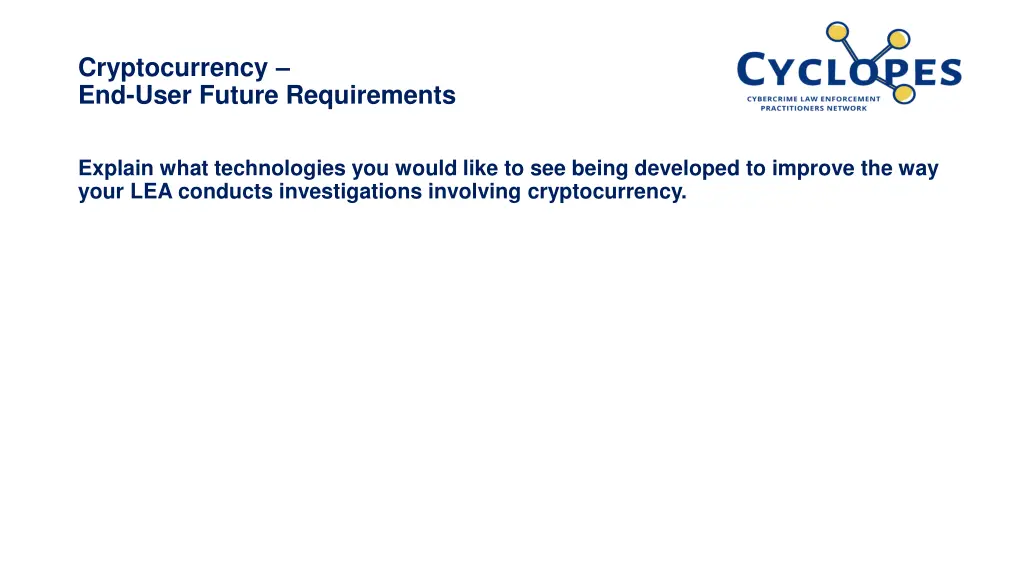 Cryptocurrency –
End-User Future Requirements

CYCLOPES
CYBERCRIME LAW ENFORCEMENT PRACTITIONERS NETWORK

Explain what technologies you would like to see being developed to improve the way your LEA conducts investigations involving cryptocurrency.